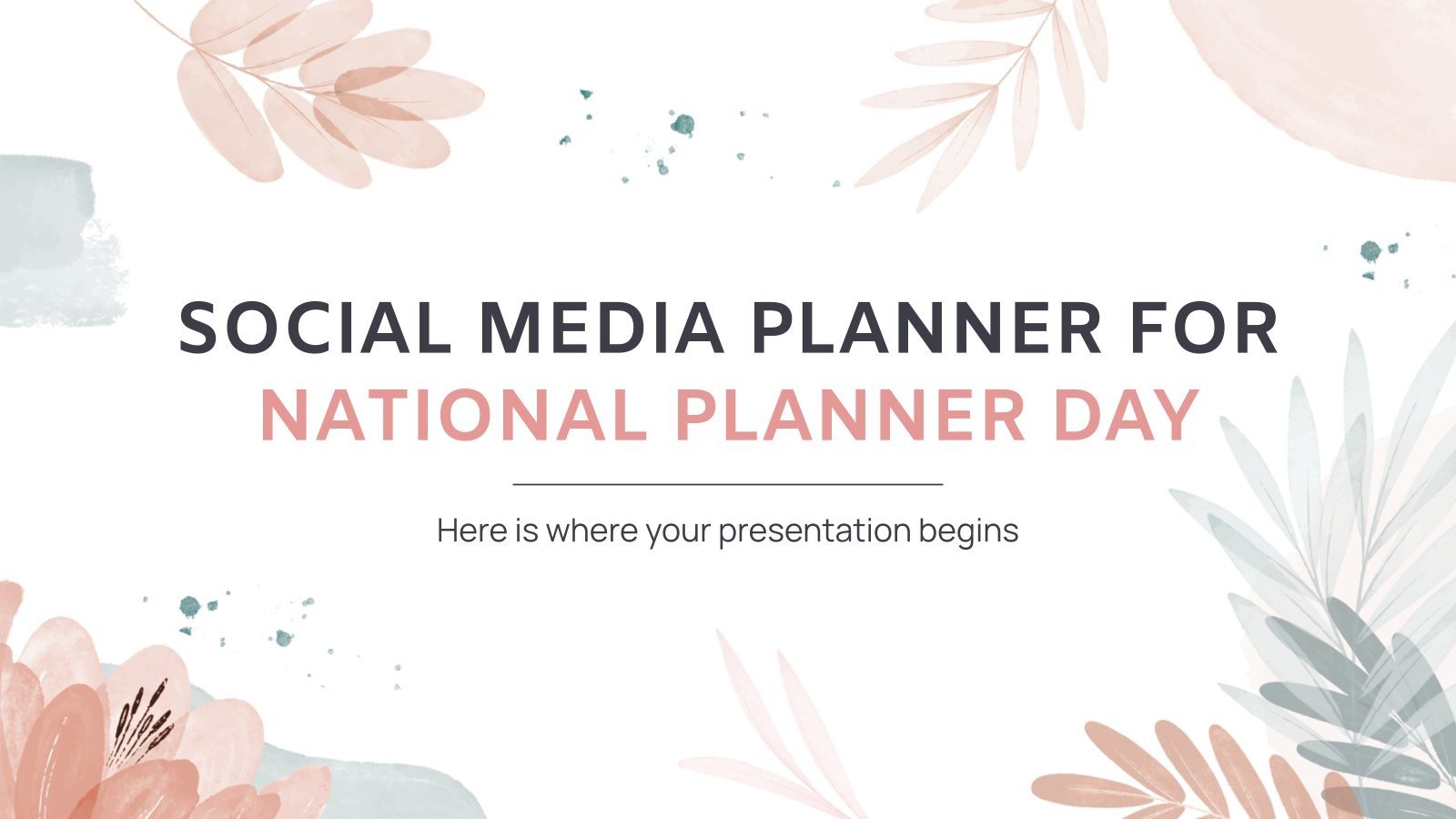 SOCIAL MEDIA PLANNER FOR NATIONAL PLANNER DAY

Here is where your presentation begins